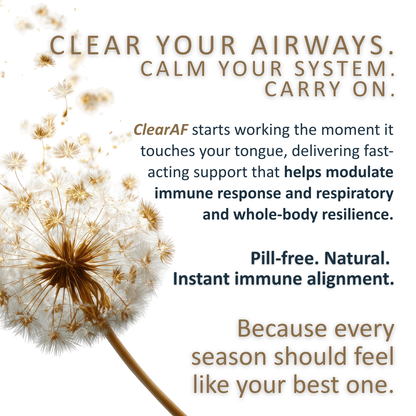 CLEAR YOUR AIRWAYS.
CALM YOUR SYSTEM.
CARRY ON.

ClearAF starts working the moment it touches your tongue, delivering fast-acting support that helps modulate immune response and respiratory and whole-body resilience.

Pill-free. Natural.
Instant immune alignment.

Because every season should feel like your best one.